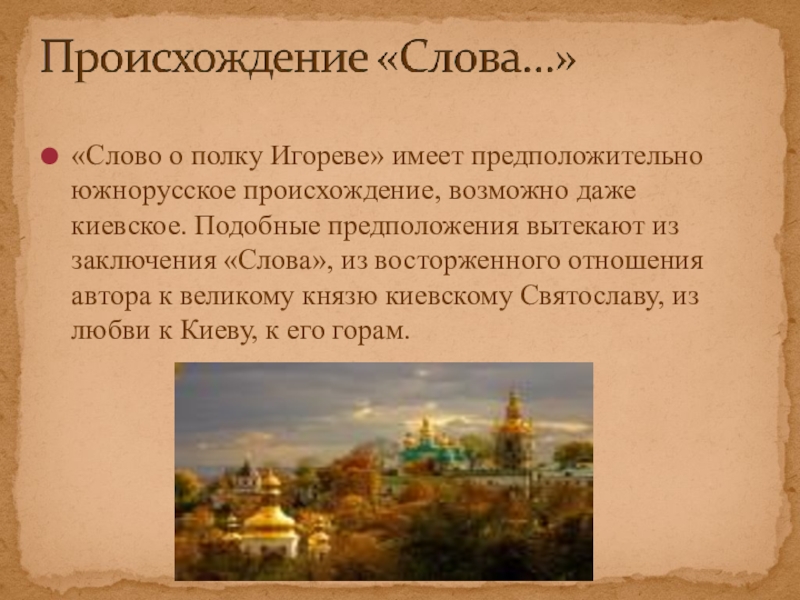 Происхождение «Слова...»

«Слово о полку Игореве» имеет предположительно южнорусское происхождение, возможно даже киевское. Подобные предположения вытекают из заключения «Слова», из восторженного отношения автора к великому князю киевскому Святославу, из любви к Киеву, к его горам.